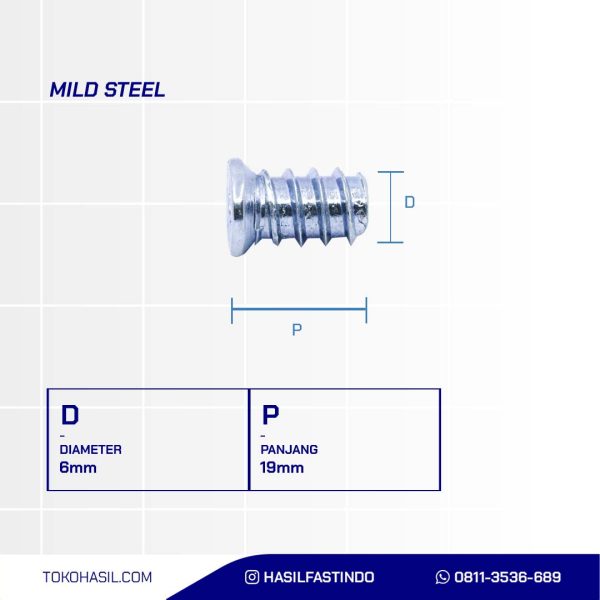 MILD STEEL

D

P

D
-
DIAMETER
6mm

P
-
PANJANG
19mm

TOKOHASIL.COM

HASILFASTINDO

0811-3536-689